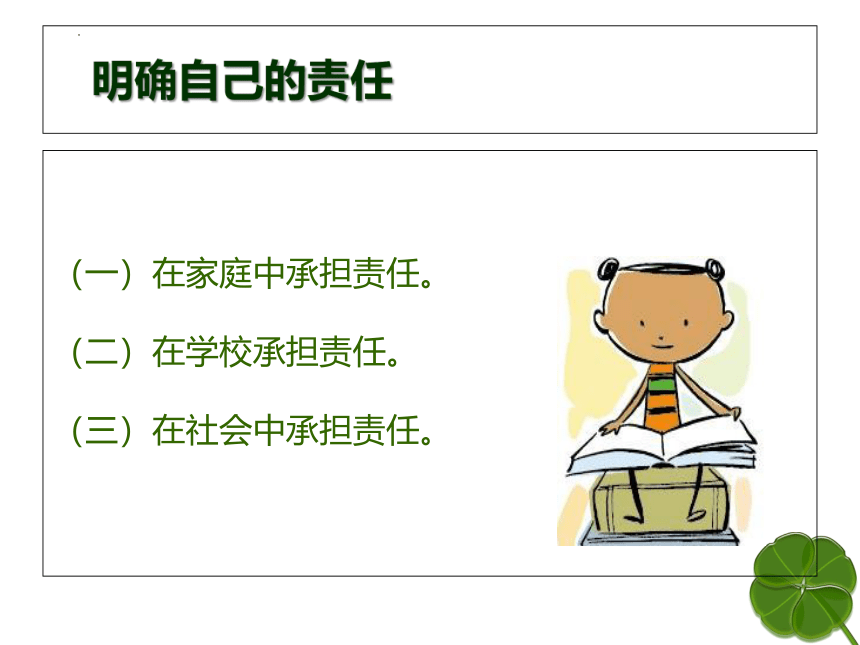 明确自己的责任

（一）在家庭中承担责任。

（二）在学校承担责任。

（三）在社会中承担责任。